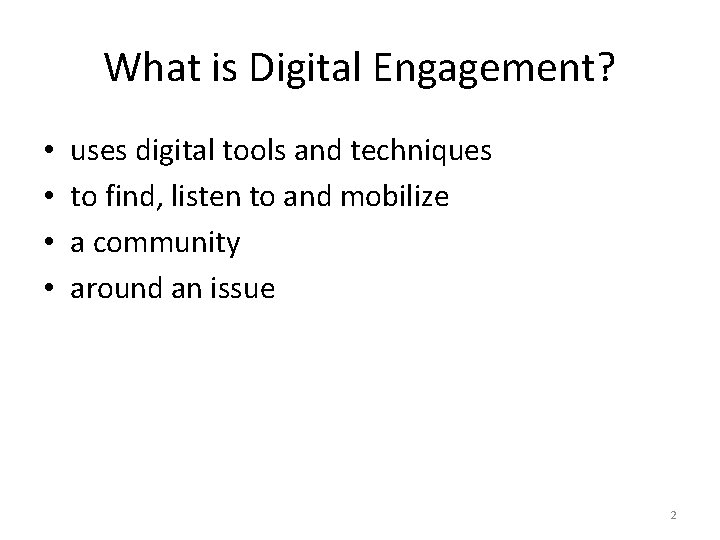 What is Digital Engagement?

• uses digital tools and techniques
• to find, listen to and mobilize
• a community
• around an issue

2